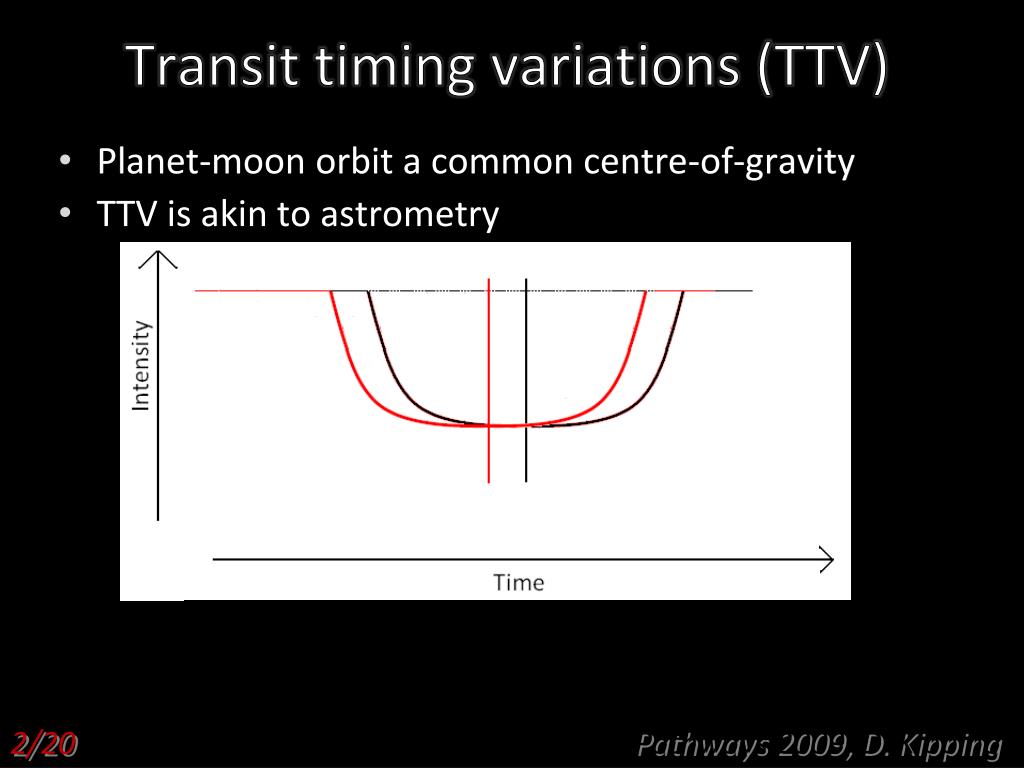 Transit timing variations (TTV)

• Planet-moon orbit a common centre-of-gravity
• TTV is akin to astrometry

Intensity

Time

2/20

Pathways 2009, D. Kipping